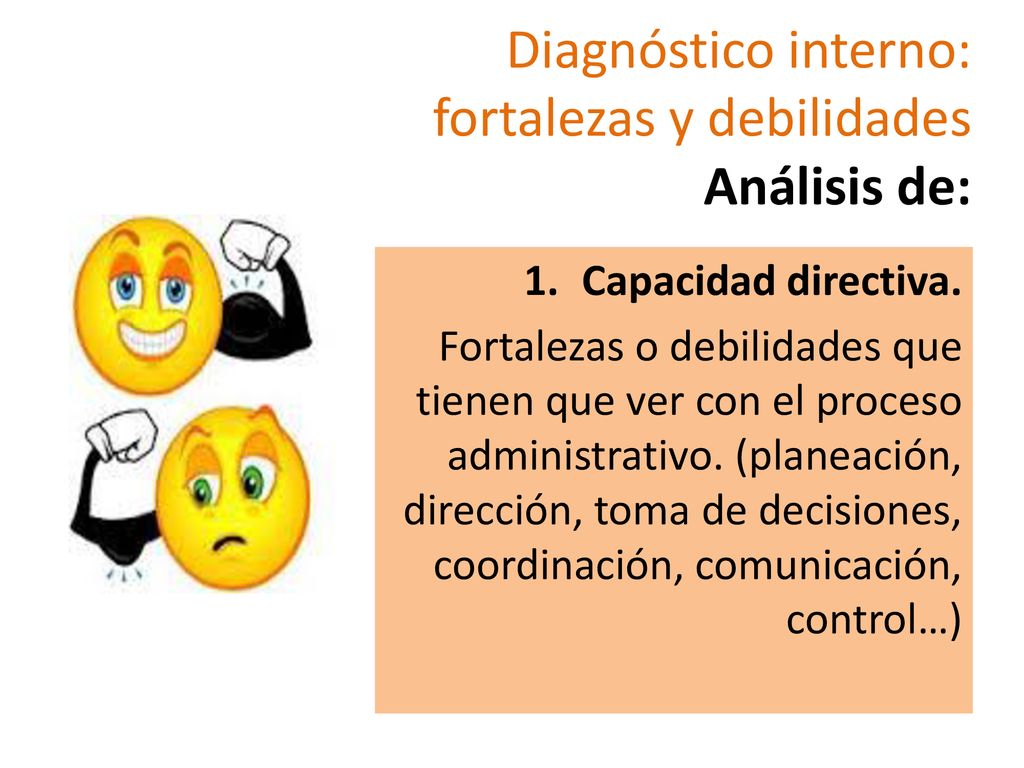 Diagnóstico interno: fortalezas y debilidades
Análisis de:

1. Capacidad directiva.

Fortalezas o debilidades que tienen que ver con el proceso administrativo. (planeación, dirección, toma de decisiones, coordinación, comunicación, control…)